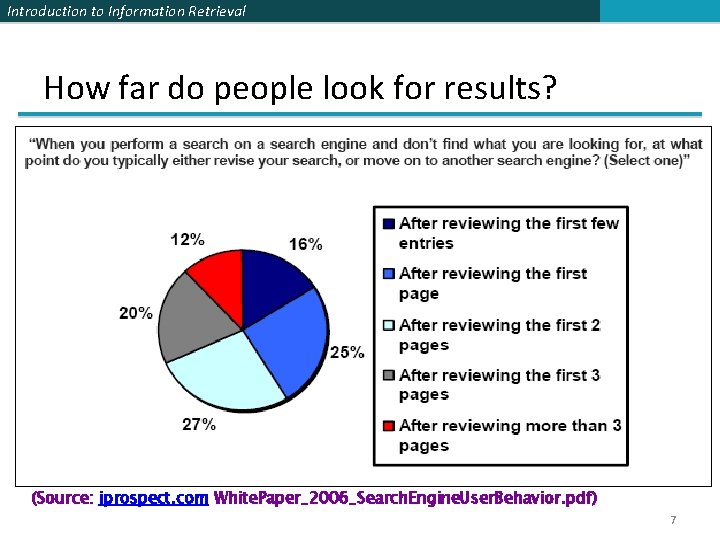 Introduction to Information Retrieval

How far do people look for results?

"When you perform a search on a search engine and don't find what you are looking for, at what point do you typically either revise your search, or move on to another search engine? (Select one)"

12%
16%
20%
25%
27%

After reviewing the first few entries
After reviewing the first page
After reviewing the first 2 pages
After reviewing the first 3 pages
After reviewing more than 3 pages

(Source: iprospect.com WhitePaper_2006_SearchEngineUserBehavior.pdf)

7